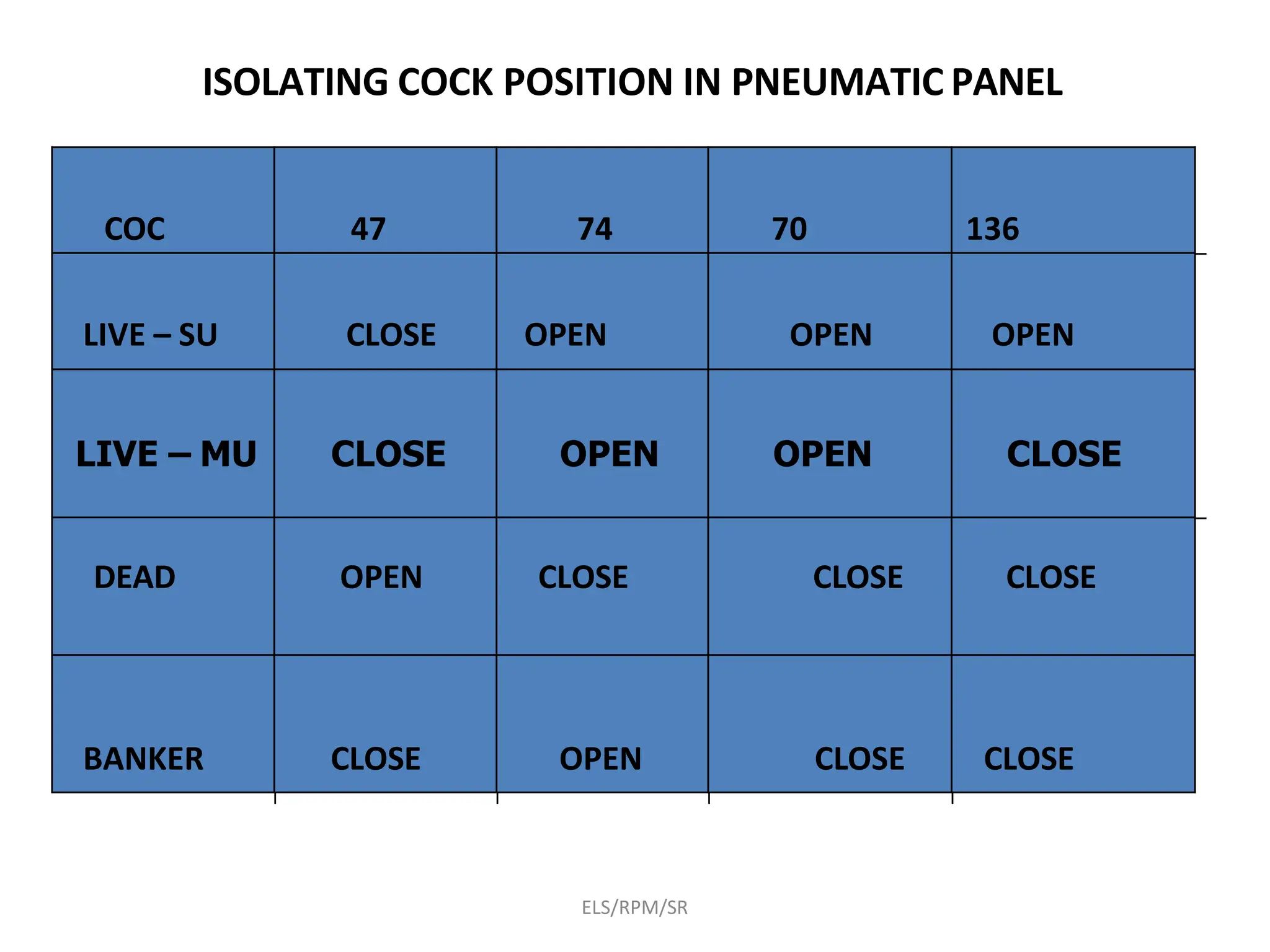 ISOLATING COCK POSITION IN PNEUMATIC PANEL

| COC | 47 | 74 | 70 | 136 |
|---|---|---|---|---|
| LIVE – SU | CLOSE | OPEN | OPEN | OPEN |
| LIVE – MU | CLOSE | OPEN | OPEN | CLOSE |
| DEAD | OPEN | CLOSE | CLOSE | CLOSE |
| BANKER | CLOSE | OPEN | CLOSE | CLOSE |

ELS/RPM/SR